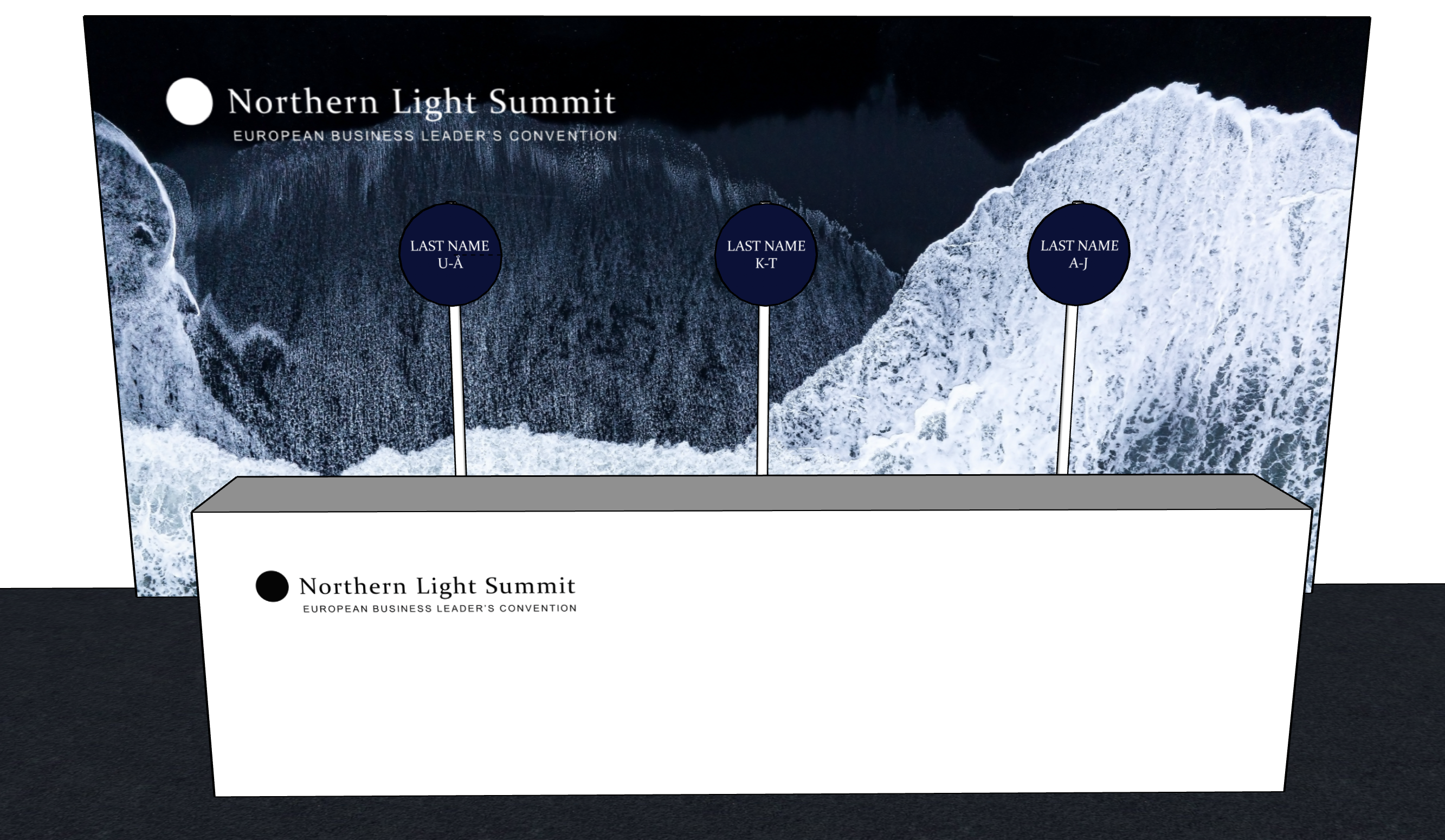 Northern Light Summit
EUROPEAN BUSINESS LEADER'S CONVENTION

LAST NAME
U-Å

LAST NAME
K-T

LAST NAME
A-J

Northern Light Summit
EUROPEAN BUSINESS LEADER'S CONVENTION